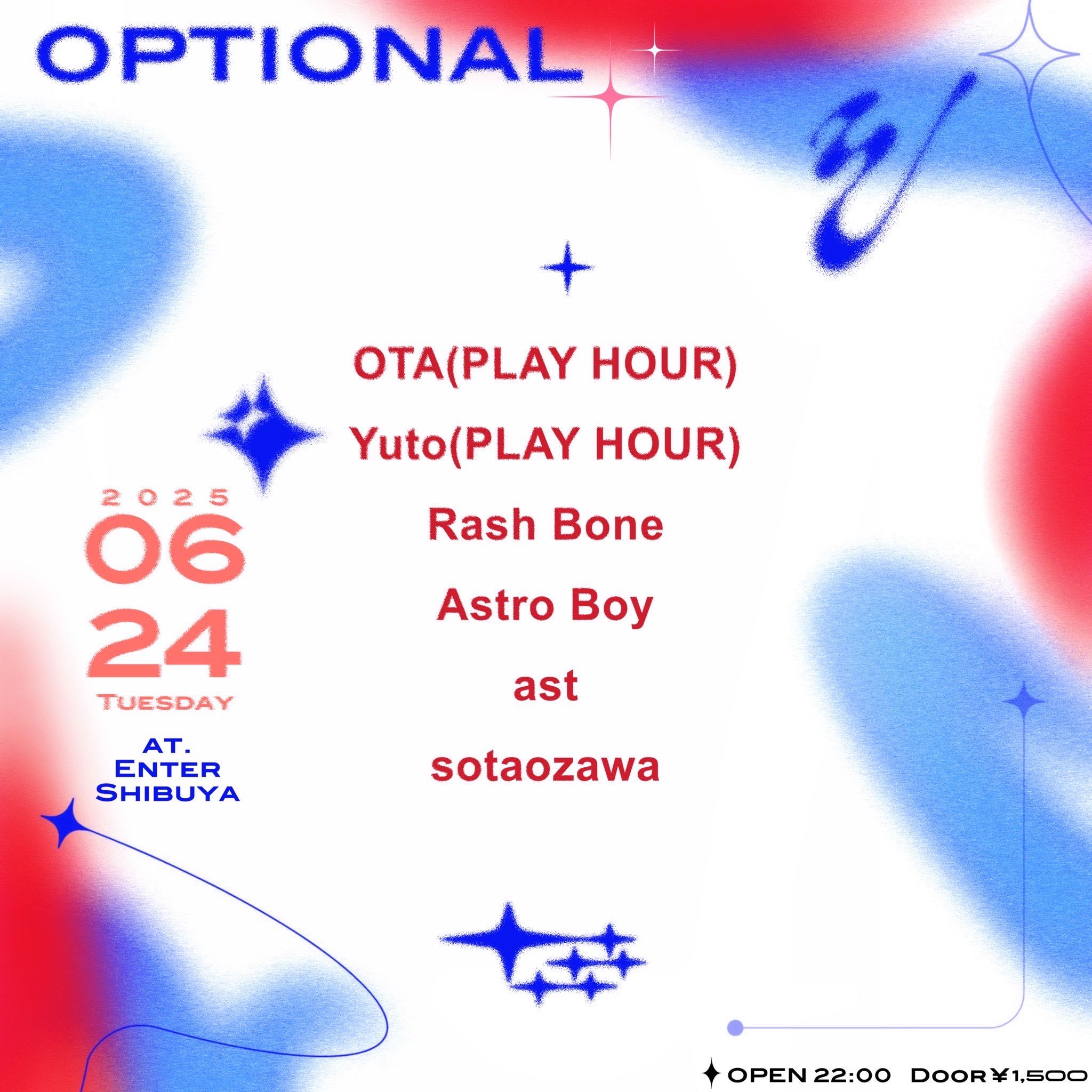 OPTIONAL

OTA(PLAY HOUR)
Yuto(PLAY HOUR)
Rash Bone
Astro Boy
ast
sotaozawa

2025
06
24
TUESDAY

AT.
ENTER
SHIBUYA

OPEN 22:00 DOOR ¥1,500